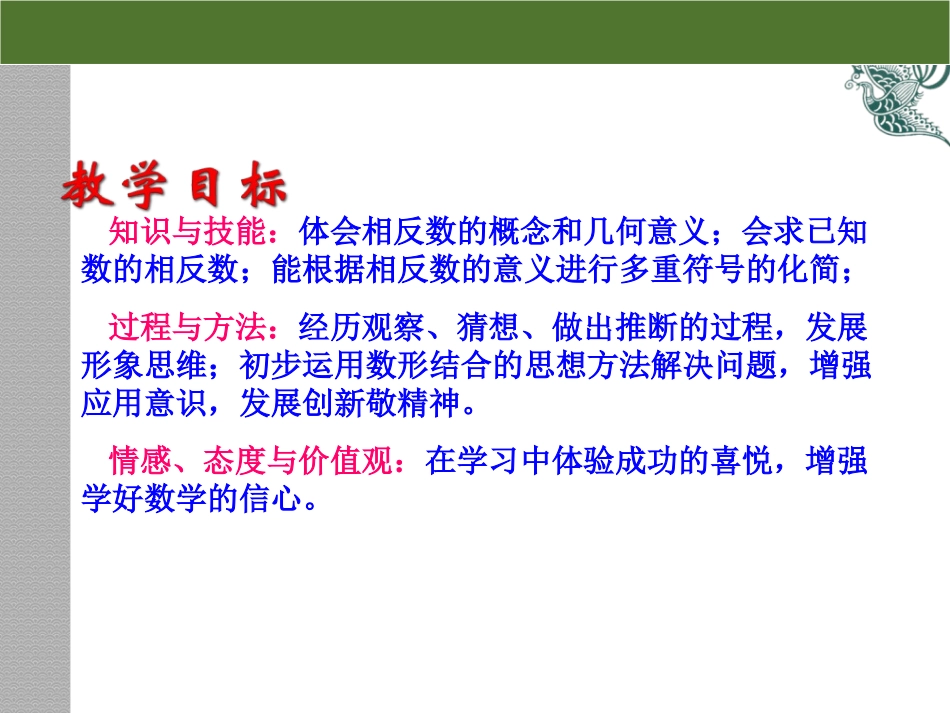 教学目标

知识与技能：体会相反数的概念和几何意义；会求已知数的相反数；能根据相反数的意义进行多重符号的化简；

过程与方法：经历观察、猜想、做出推断的过程，发展形象思维；初步运用数形结合的思想方法解决问题，增强应用意识，发展创新敬精神。

情感、态度与价值观：在学习中体验成功的喜悦，增强学好数学的信心。